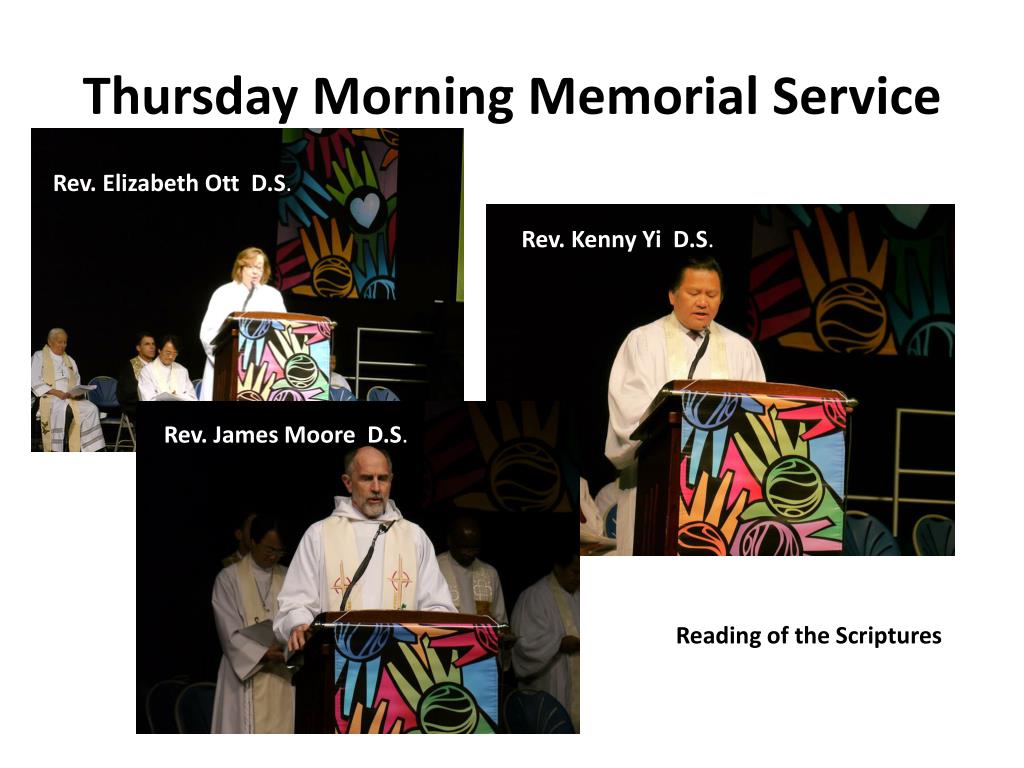 Thursday Morning Memorial Service

Rev. Elizabeth Ott D.S.

Rev. Kenny Yi D.S.

Rev. James Moore D.S.

Reading of the Scriptures